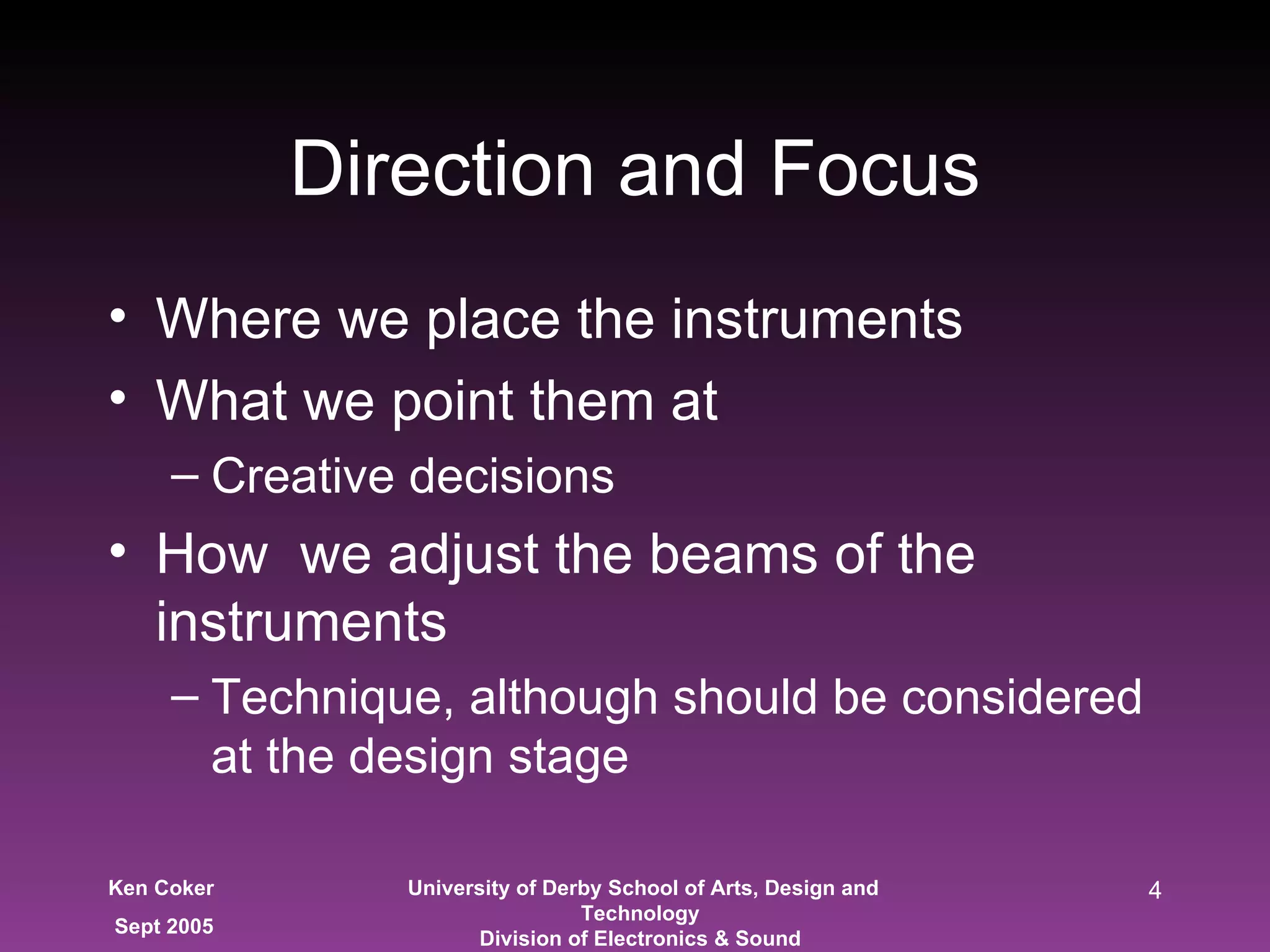 Direction and Focus

• Where we place the instruments
• What we point them at
– Creative decisions
• How we adjust the beams of the instruments
– Technique, although should be considered at the design stage

Ken Coker
Sept 2005

University of Derby School of Arts, Design and Technology
Division of Electronics & Sound

4